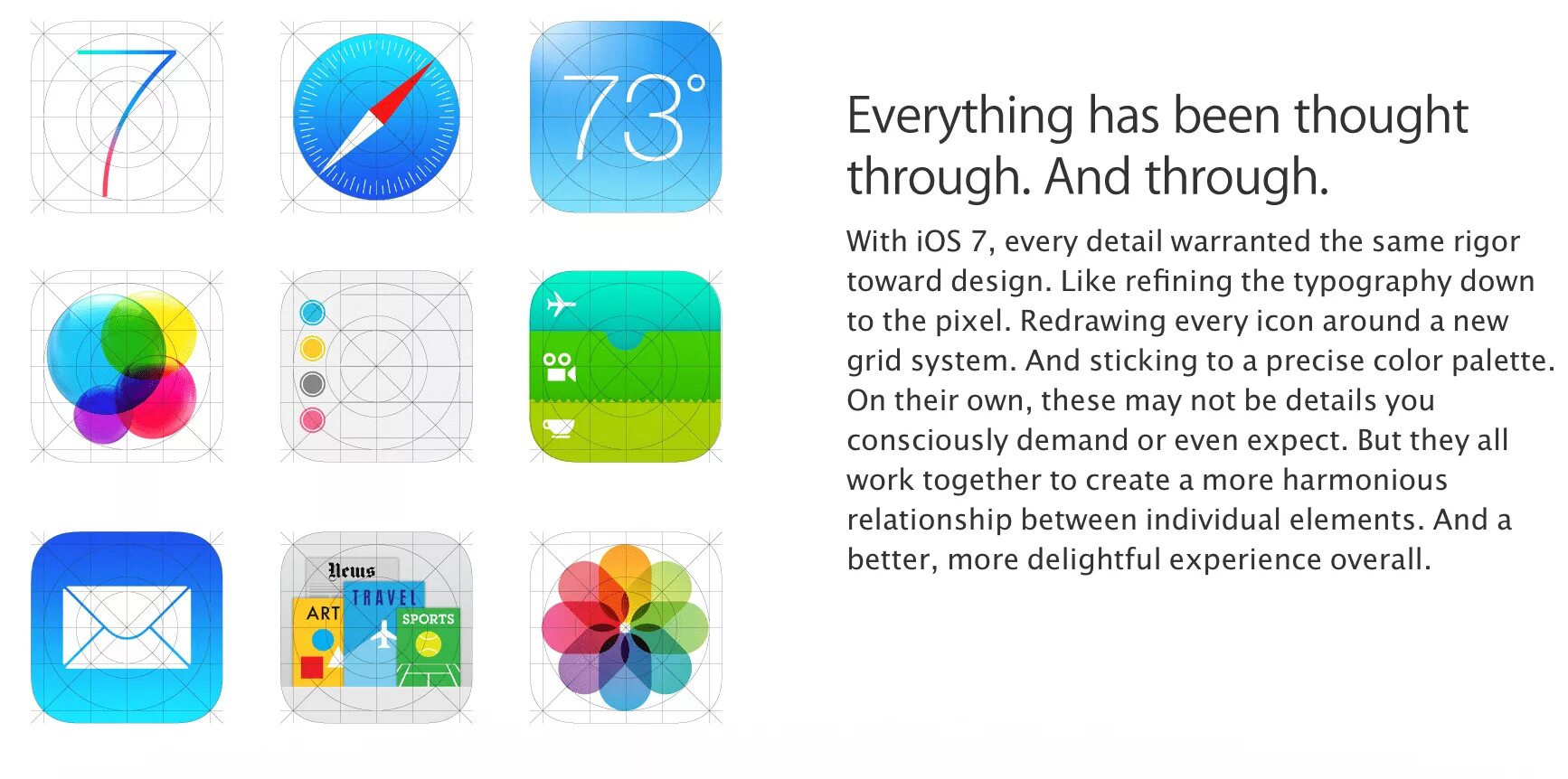 7

73°

News
TRAVEL
ART
SPORTS

Everything has been thought through. And through.

With iOS 7, every detail warranted the same rigor toward design. Like refining the typography down to the pixel. Redrawing every icon around a new grid system. And sticking to a precise color palette. On their own, these may not be details you consciously demand or even expect. But they all work together to create a more harmonious relationship between individual elements. And a better, more delightful experience overall.